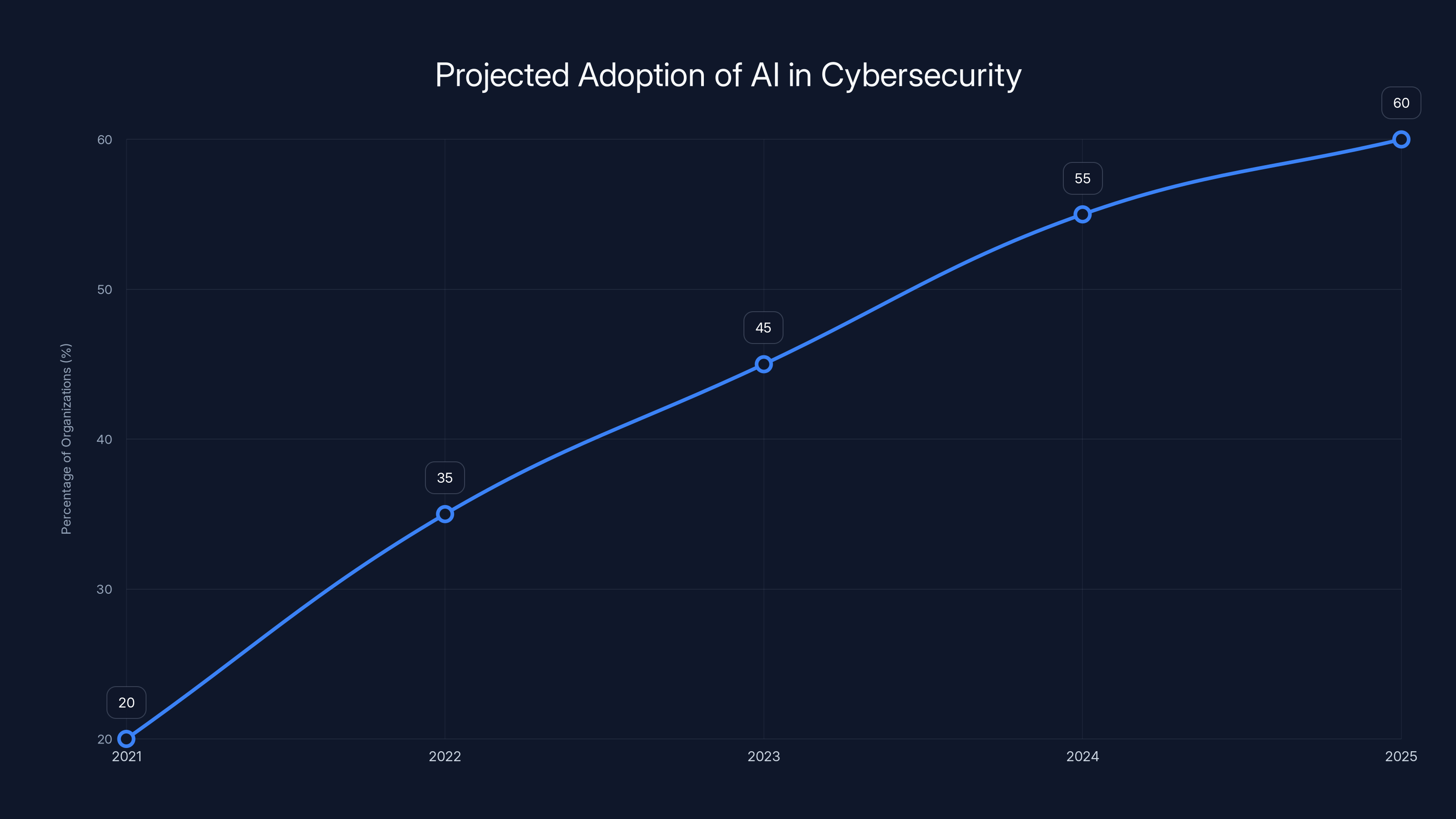 Projected Adoption of AI in Cybersecurity

Percentage of Organizations (%)

60
50
40
30
20

20
35
45
55
60

2021
2022
2023
2024
2025